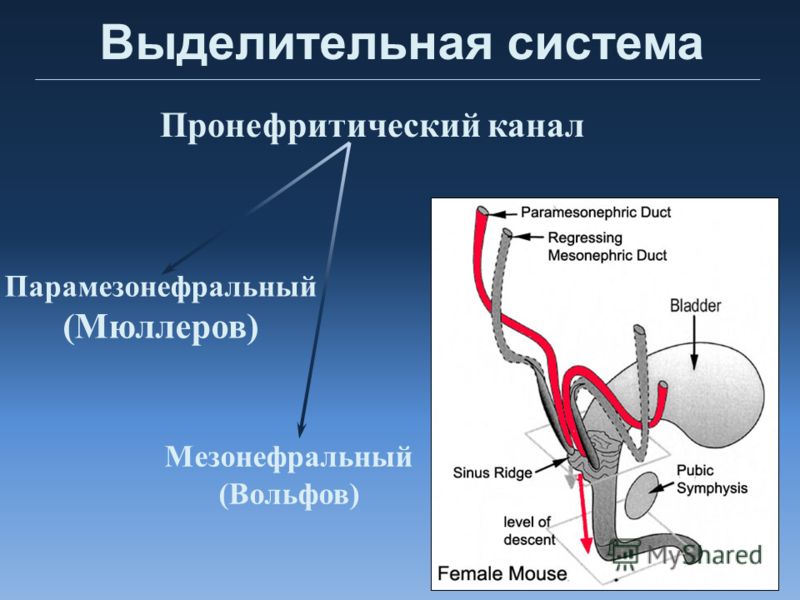 Выделительная система

Пронефритический канал

Парамезонефральный (Мюллеров)

Мезонефральный (Вольфов)

Paramesonephric Duct

Regressing Mesonephric Duct

Bladder

Sinus Ridge

Pubic Symphysis

level of descent

Female Mouse

MyShared